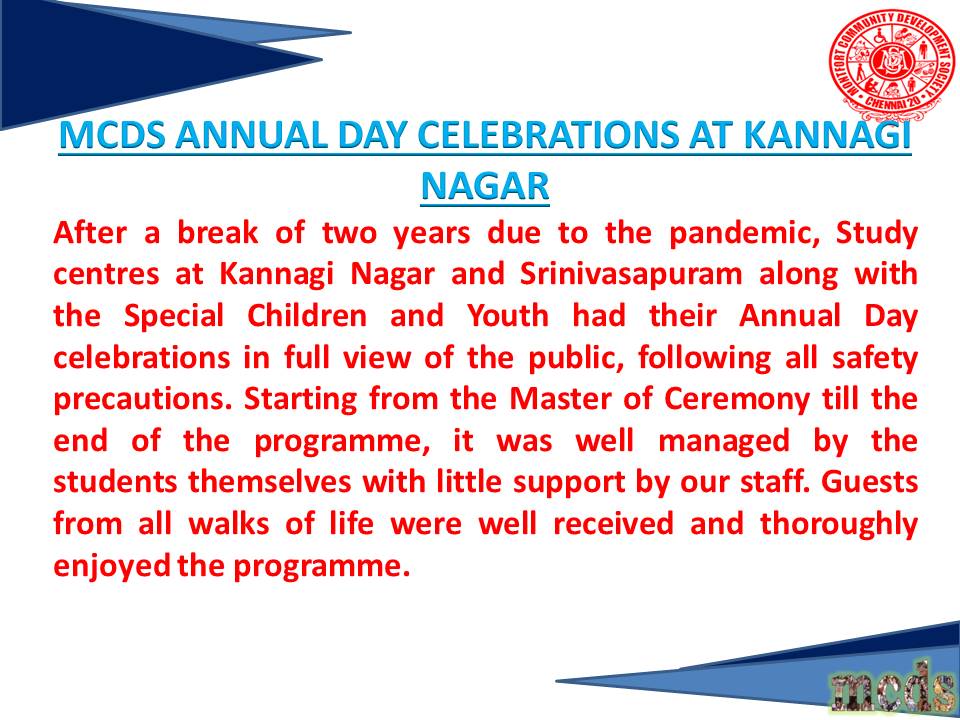 MONTFORT COMMUNITY DEVELOPMENT SOCIETY
CHENNAI 20

MCDS ANNUAL DAY CELEBRATIONS AT KANNAGI NAGAR

After a break of two years due to the pandemic, Study centres at Kannagi Nagar and Srinivasapuram along with the Special Children and Youth had their Annual Day celebrations in full view of the public, following all safety precautions. Starting from the Master of Ceremony till the end of the programme, it was well managed by the students themselves with little support by our staff. Guests from all walks of life were well received and thoroughly enjoyed the programme.

mcds